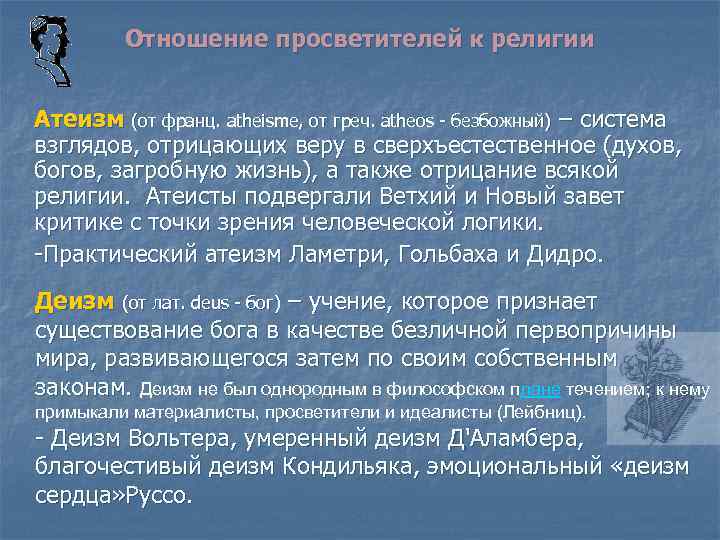 Отношение просветителей к религии

Атеизм (от франц. atheisme, от греч. atheos - безбожный) – система взглядов, отрицающих веру в сверхъестественное (духов, богов, загробную жизнь), а также отрицание всякой религии. Атеисты подвергали Ветхий и Новый завет критике с точки зрения человеческой логики.

-Практический атеизм Ламетри, Гольбаха и Дидро.

Деизм (от лат. deus - бог) – учение, которое признает существование бога в качестве безличной первопричины мира, развивающегося затем по своим собственным законам. Деизм не был однородным в философском плане течением; к нему примыкали материалисты, просветители и идеалисты (Лейбниц).

- Деизм Вольтера, умеренный деизм Д'Аламбера, благочестивый деизм Кондильяка, эмоциональный «деизм сердца»Руссо.